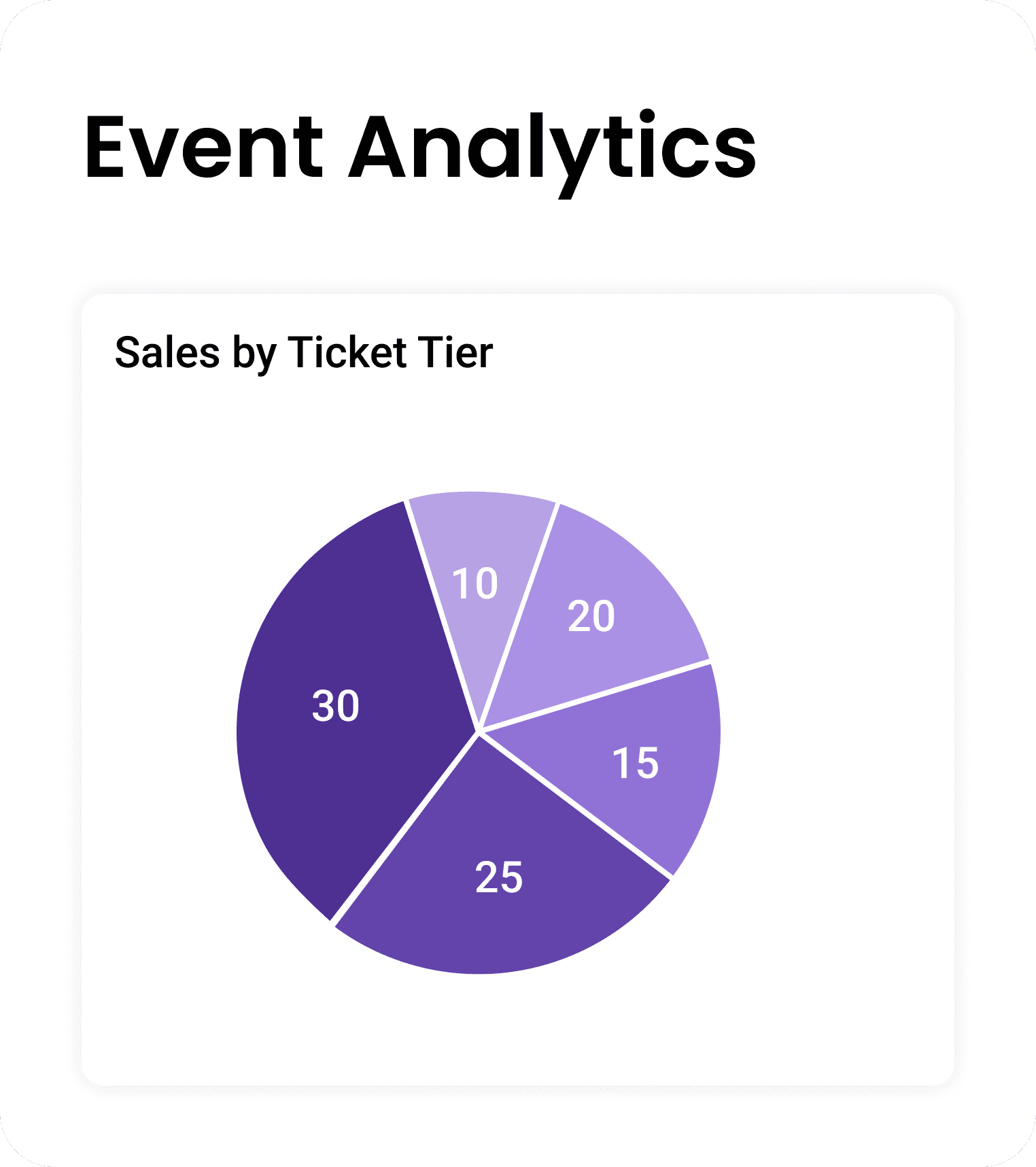 Event Analytics

Sales by Ticket Tier

10
20
30
15
25